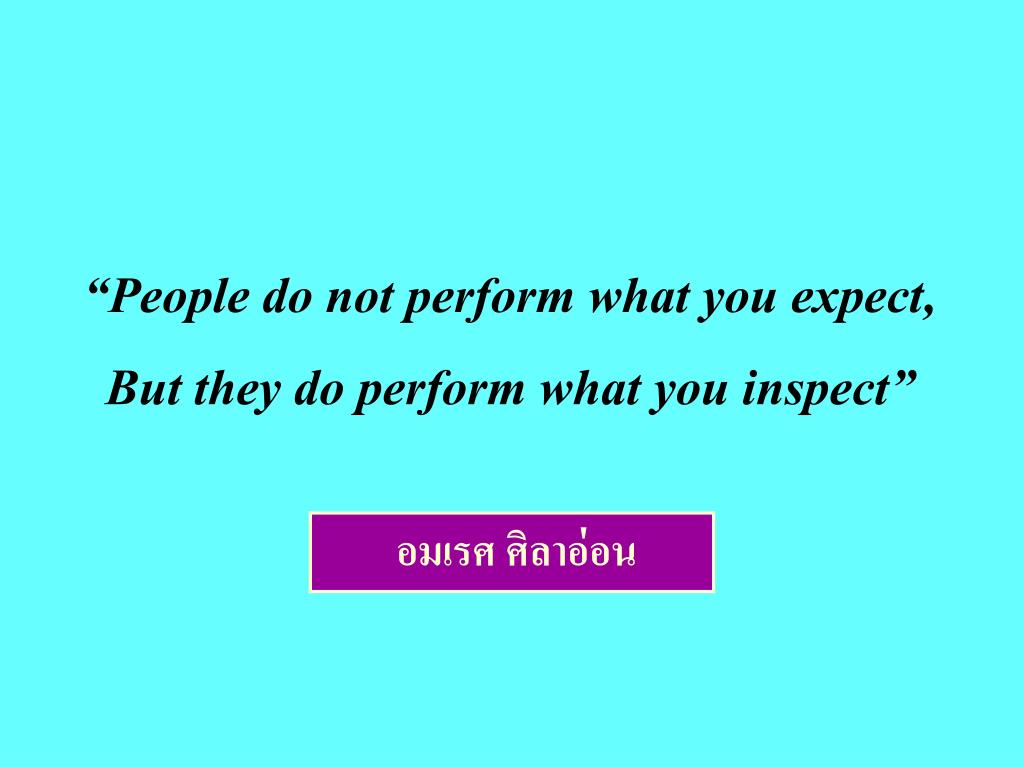 “People do not perform what you expect,

But they do perform what you inspect”

อมเรศ ศิลาอ่อน